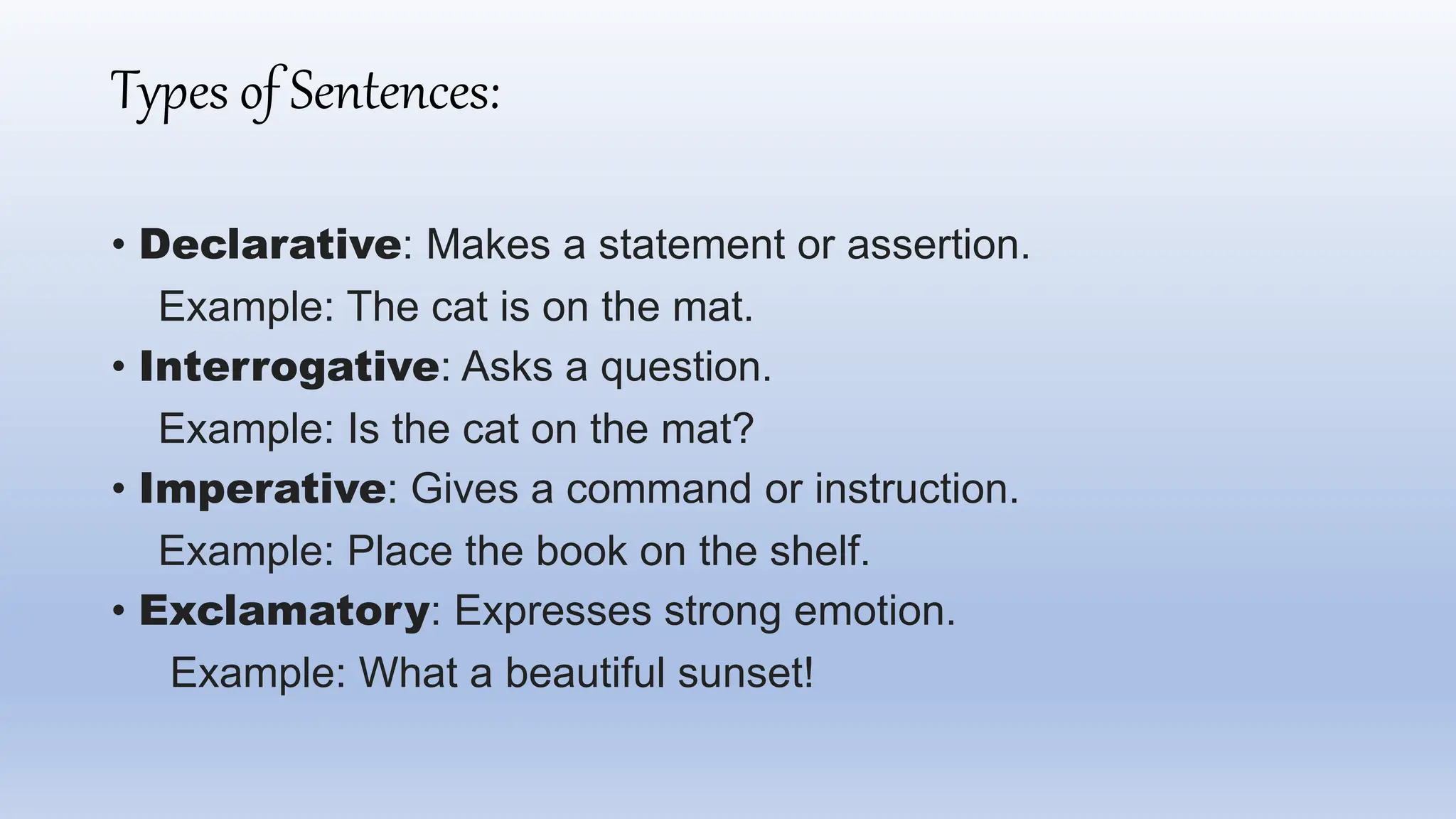 Types of Sentences:

• Declarative: Makes a statement or assertion.
Example: The cat is on the mat.
• Interrogative: Asks a question.
Example: Is the cat on the mat?
• Imperative: Gives a command or instruction.
Example: Place the book on the shelf.
• Exclamatory: Expresses strong emotion.
Example: What a beautiful sunset!